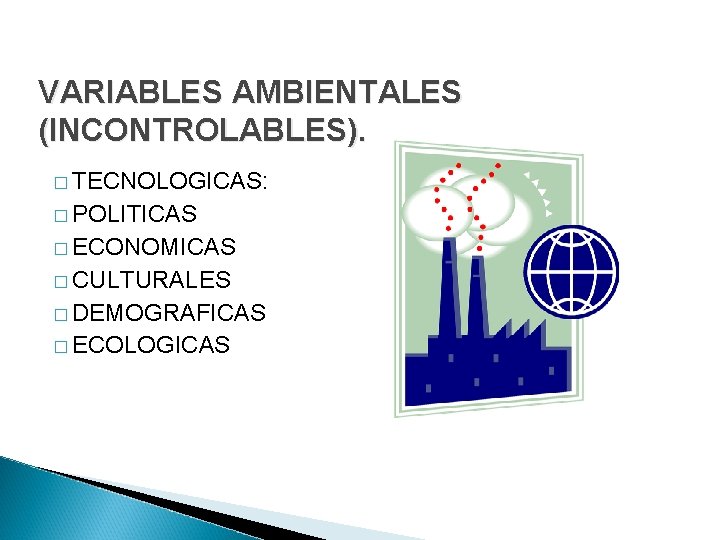 VARIABLES AMBIENTALES (INCONTROLABLES).

□ TECNOLOGICAS:
□ POLITICAS
□ ECONOMICAS
□ CULTURALES
□ DEMOGRAFICAS
□ ECOLOGICAS